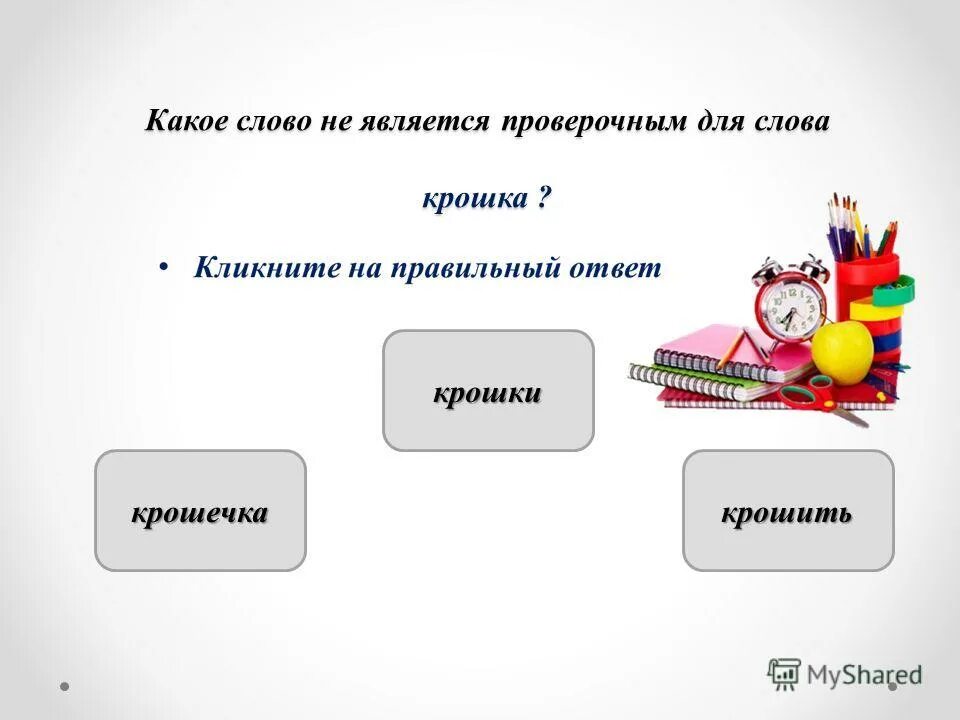 Какое слово не является проверочным для слова

крошка ?

• Кликните на правильный ответ

крошки

крошечка

крошить

MyShared